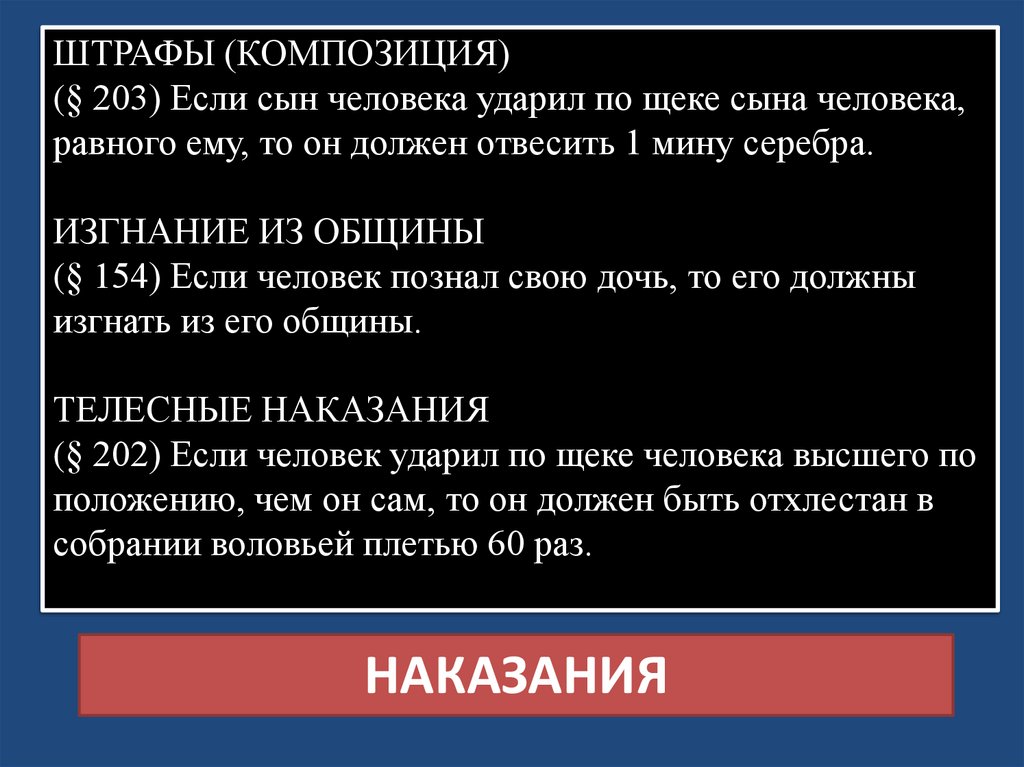 ШТРАФЫ (КОМПОЗИЦИЯ)
(§ 203) Если сын человека ударил по щеке сына человека, равного ему, то он должен отвесить 1 мину серебра.

ИЗГНАНИЕ ИЗ ОБЩИНЫ
(§ 154) Если человек познал свою дочь, то его должны изгнать из его общины.

ТЕЛЕСНЫЕ НАКАЗАНИЯ
(§ 202) Если человек ударил по щеке человека высшего по положению, чем он сам, то он должен быть отхлестан в собрании воловьей плетью 60 раз.

НАКАЗАНИЯ